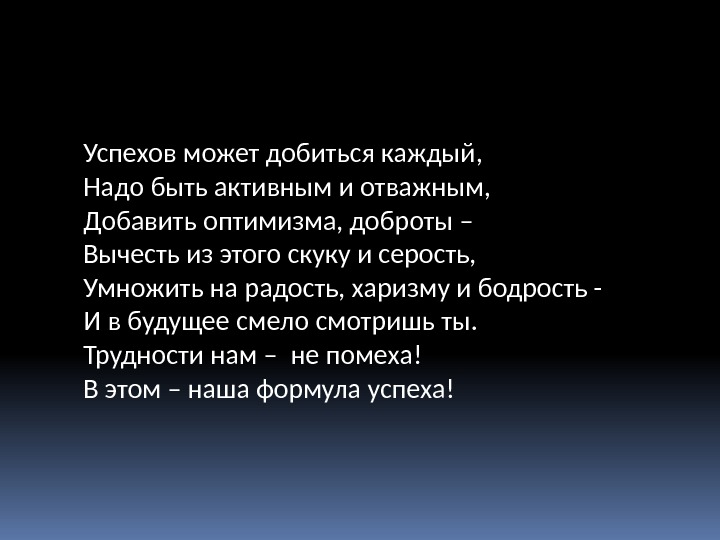 Успехов может добиться каждый,
Надо быть активным и отважным,
Добавить оптимизма, доброты –
Вычесть из этого скуку и серость,
Умножить на радость, харизму и бодрость -
И в будущее смело смотришь ты.
Трудности нам – не помеха!
В этом – наша формула успеха!